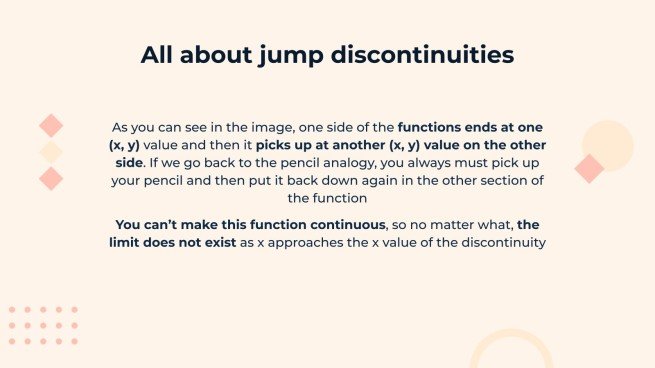 All about jump discontinuities

As you can see in the image, one side of the functions ends at one (x, y) value and then it picks up at another (x, y) value on the other side. If we go back to the pencil analogy, you always must pick up your pencil and then put it back down again in the other section of the function

You can't make this function continuous, so no matter what, the limit does not exist as x approaches the x value of the discontinuity